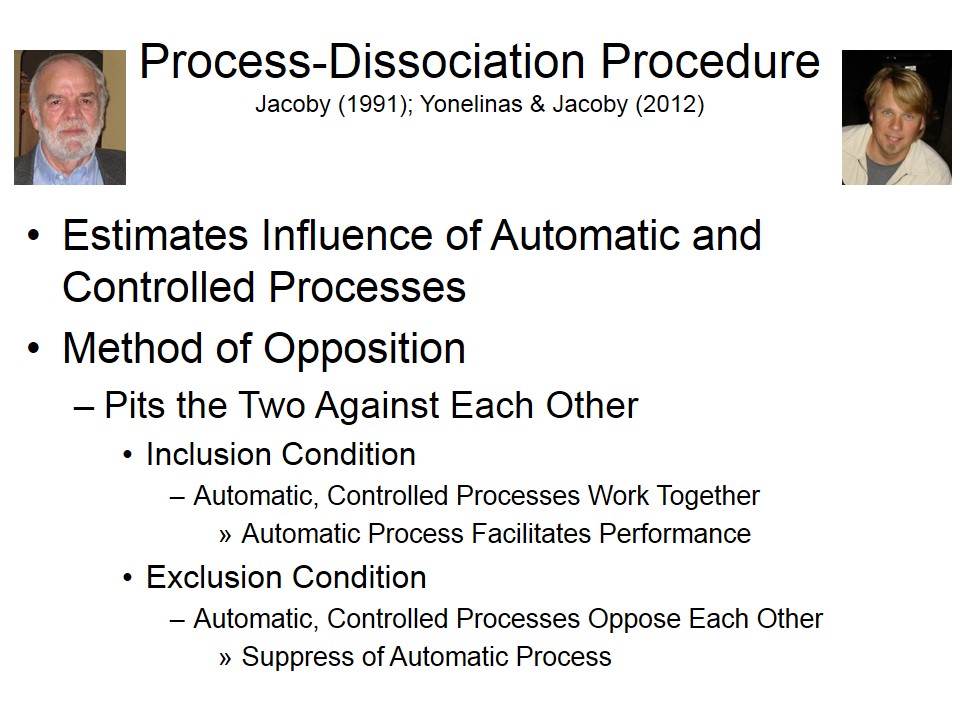 Process-Dissociation Procedure
Jacoby (1991); Yonelinas & Jacoby (2012)

• Estimates Influence of Automatic and Controlled Processes
• Method of Opposition
– Pits the Two Against Each Other
• Inclusion Condition
– Automatic, Controlled Processes Work Together
» Automatic Process Facilitates Performance
• Exclusion Condition
– Automatic, Controlled Processes Oppose Each Other
» Suppress of Automatic Process